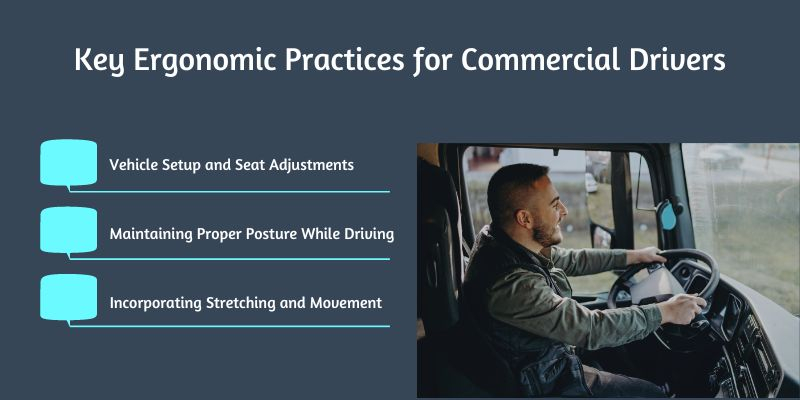 Key Ergonomic Practices for Commercial Drivers

Vehicle Setup and Seat Adjustments

Maintaining Proper Posture While Driving

Incorporating Stretching and Movement